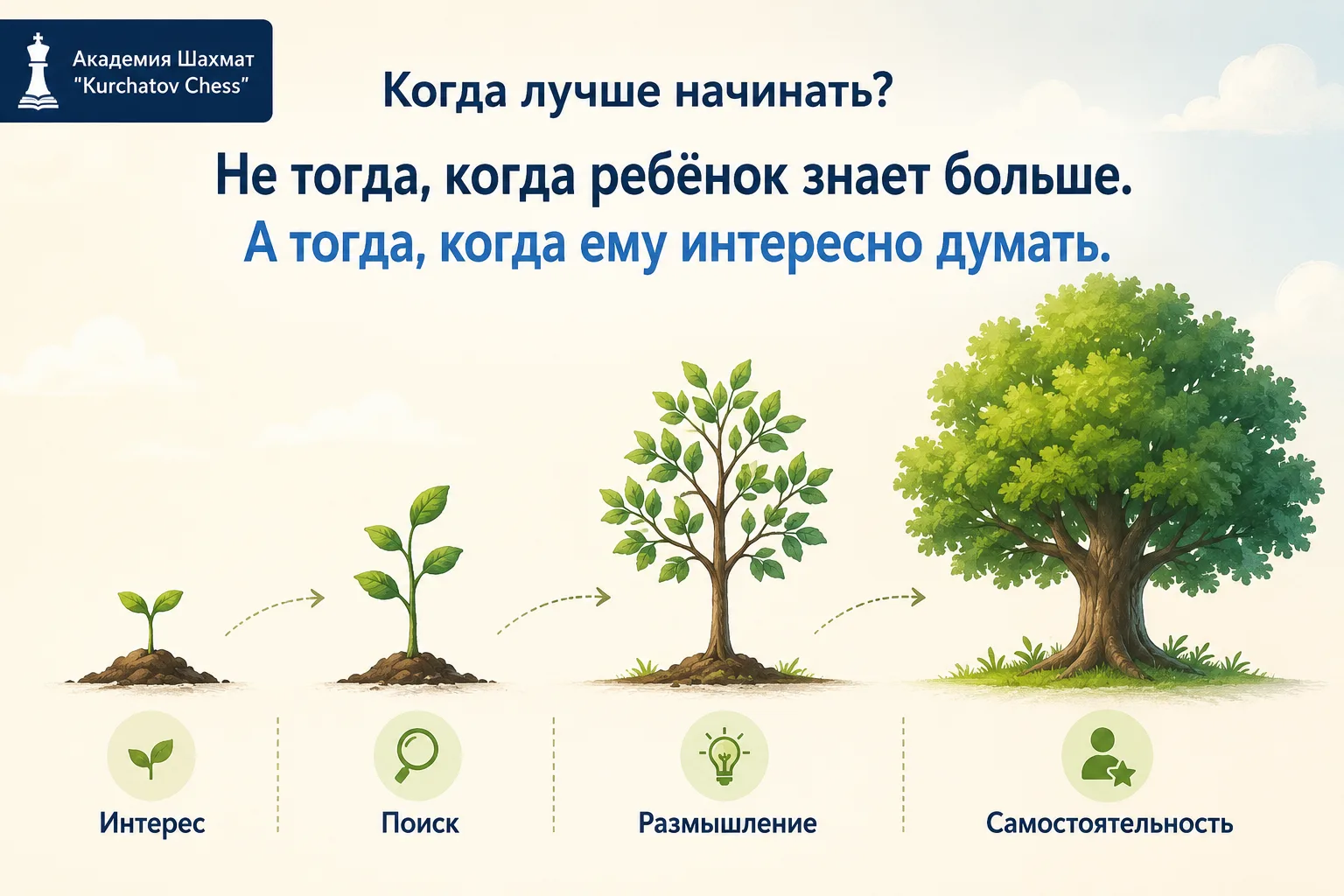 Академия Шахмат
"Kurchatov Chess"

Когда лучше начинать?

Не тогда, когда ребёнок знает больше.
А тогда, когда ему интересно думать.

Интерес

Поиск

Размышление

Самостоятельность